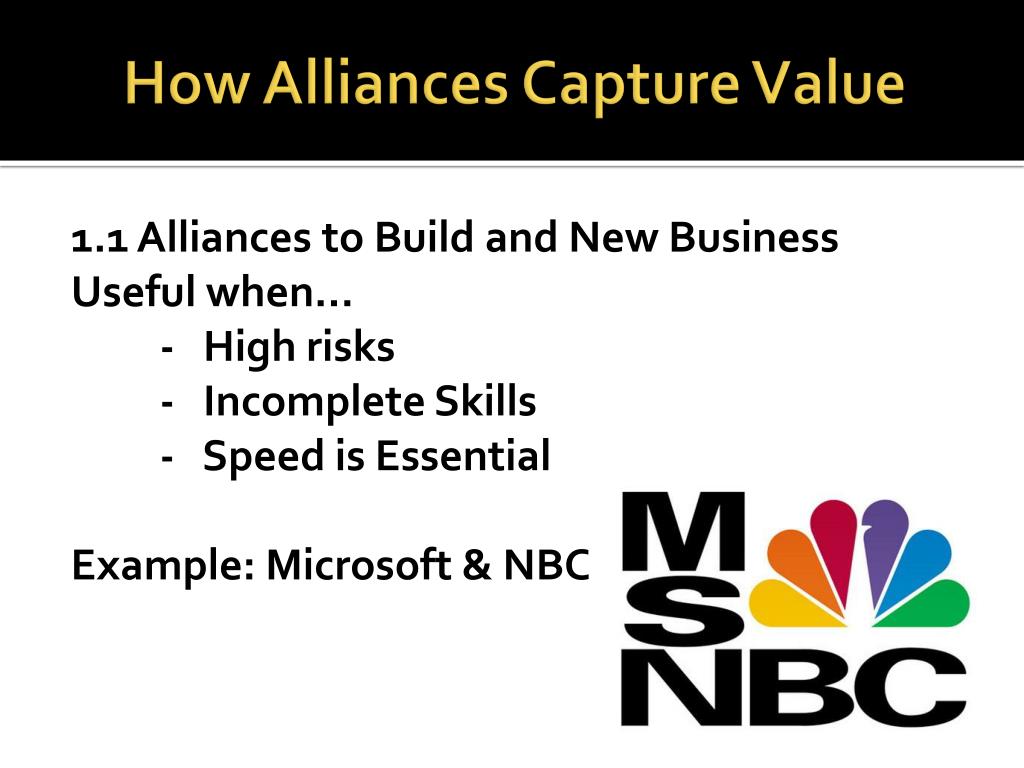 How Alliances Capture Value

1.1 Alliances to Build and New Business
Useful when…
- High risks
- Incomplete Skills
- Speed is Essential

Example: Microsoft & NBC

MS
NBC